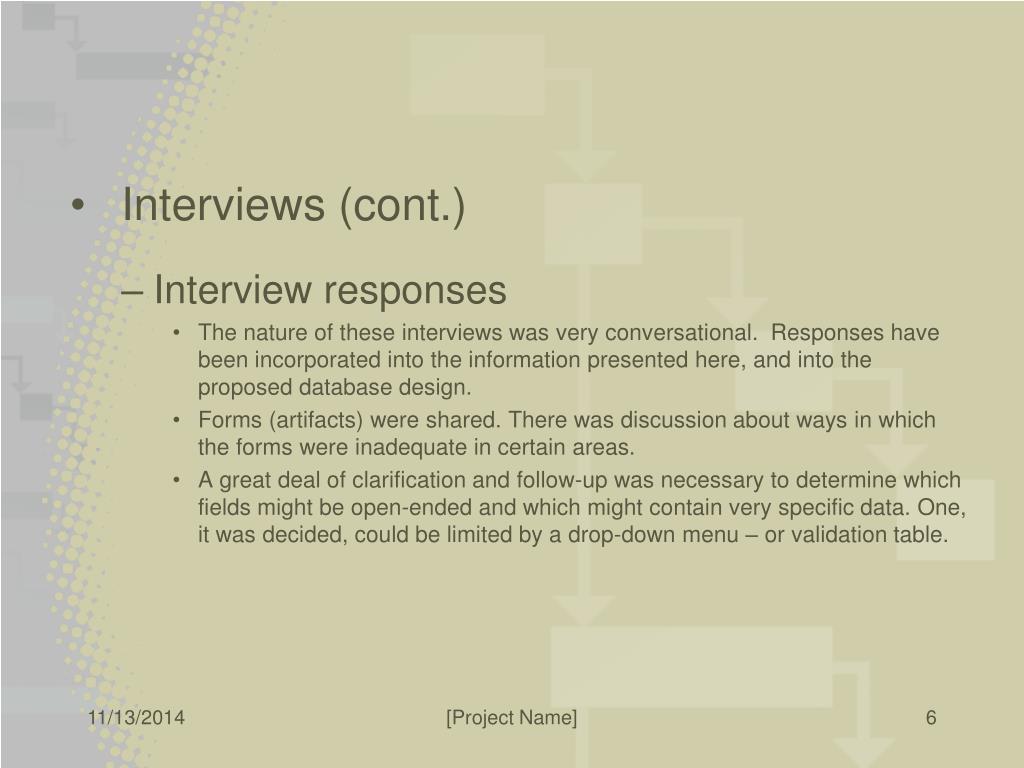 • Interviews (cont.)

– Interview responses

• The nature of these interviews was very conversational. Responses have been incorporated into the information presented here, and into the proposed database design.
• Forms (artifacts) were shared. There was discussion about ways in which the forms were inadequate in certain areas.
• A great deal of clarification and follow-up was necessary to determine which fields might be open-ended and which might contain very specific data. One, it was decided, could be limited by a drop-down menu – or validation table.

11/13/2014

[Project Name]

6